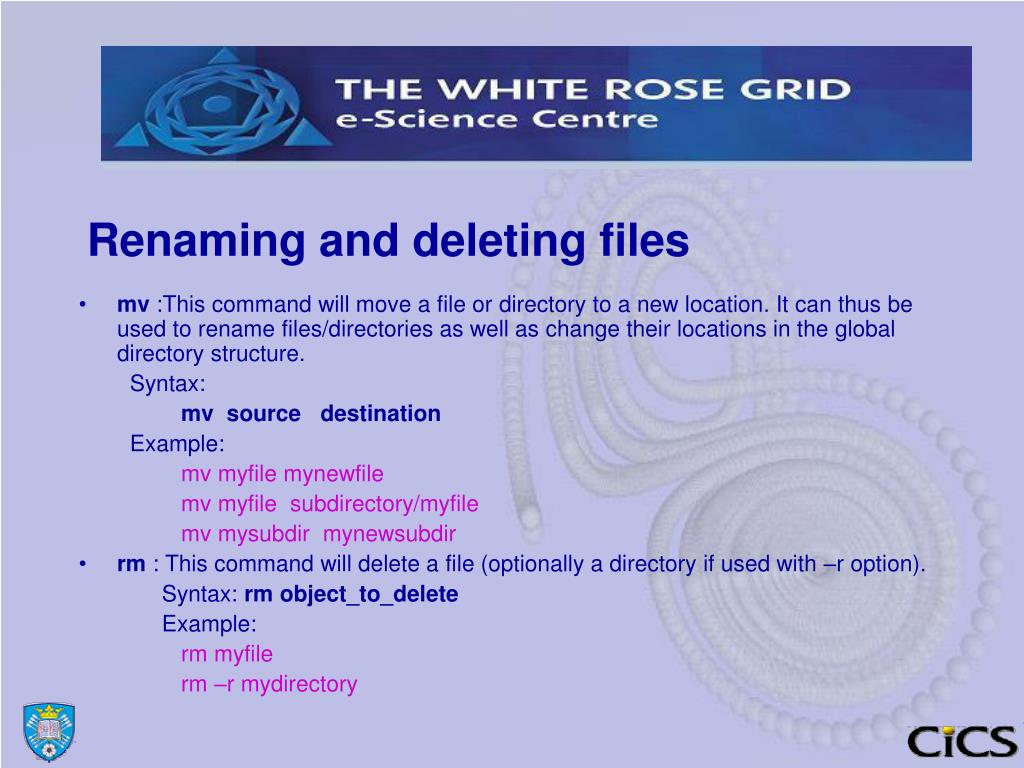 THE WHITE ROSE GRID
e-Science Centre

Renaming and deleting files

• mv :This command will move a file or directory to a new location. It can thus be used to rename files/directories as well as change their locations in the global directory structure.

Syntax:

mv source destination

Example:

mv myfile mynewfile

mv myfile subdirectory/myfile

mv mysubdir mynewsubdir

• rm : This command will delete a file (optionally a directory if used with –r option).

Syntax: rm object_to_delete

Example:

rm myfile

rm –r mydirectory

CiCS